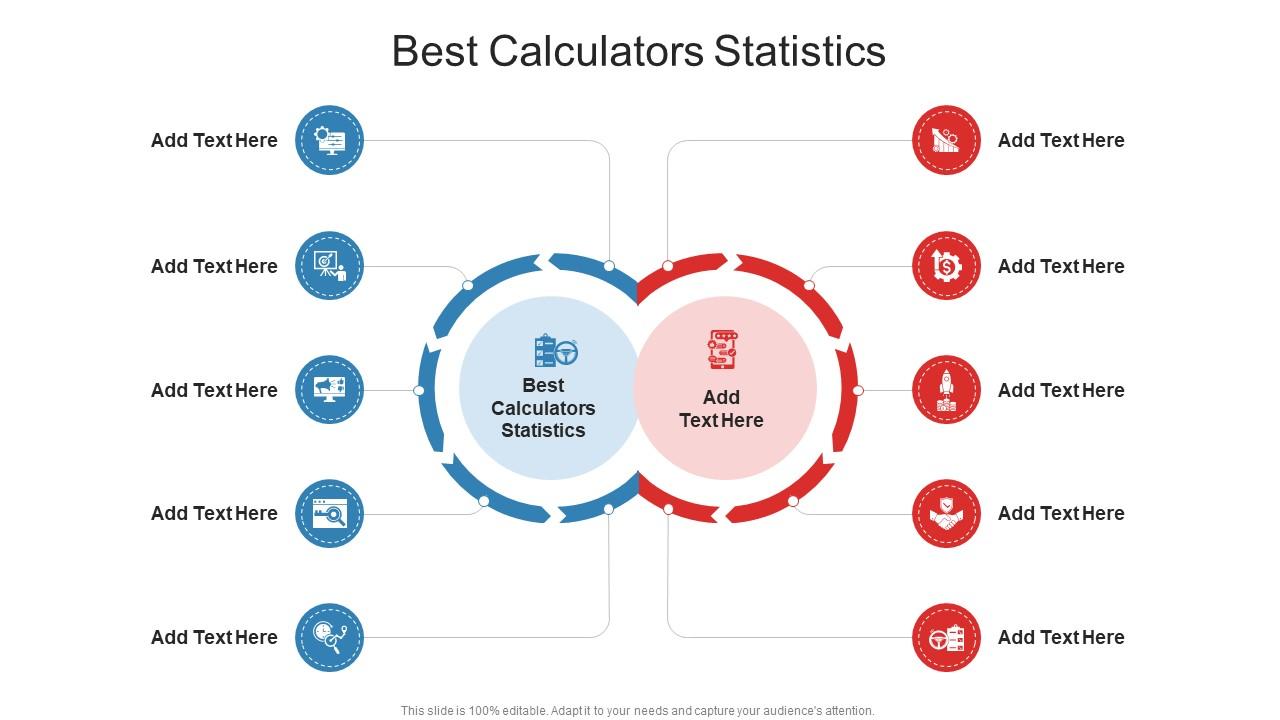 Best Calculators Statistics

Add Text Here

Add Text Here

Add Text Here

Add Text Here

Add Text Here

Best Calculators Statistics

Add Text Here

Add Text Here

Add Text Here

Add Text Here

Add Text Here

Add Text Here

This slide is 100% editable. Adapt it to your needs and capture your audience's attention.